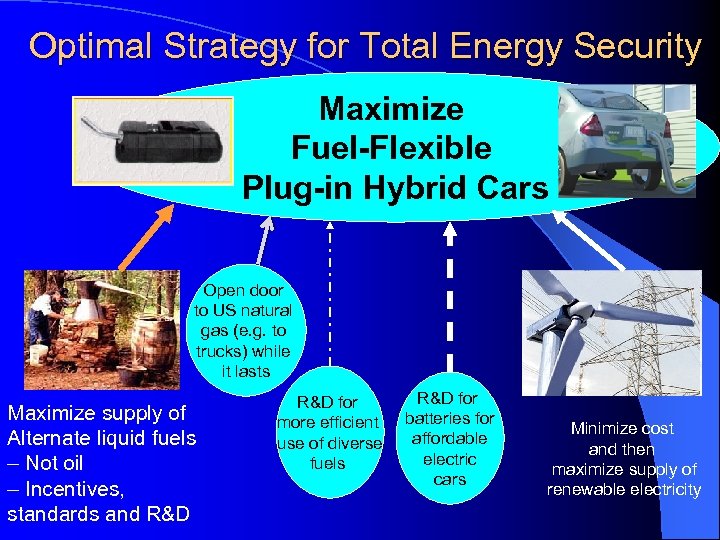 Optimal Strategy for Total Energy Security

Maximize Fuel-Flexible Plug-in Hybrid Cars

Open door to US natural gas (e.g. to trucks) while it lasts

R&D for more efficient use of diverse fuels

R&D for batteries for affordable electric cars

Maximize supply of Alternate liquid fuels
– Not oil
– Incentives, standards and R&D

Minimize cost and then maximize supply of renewable electricity